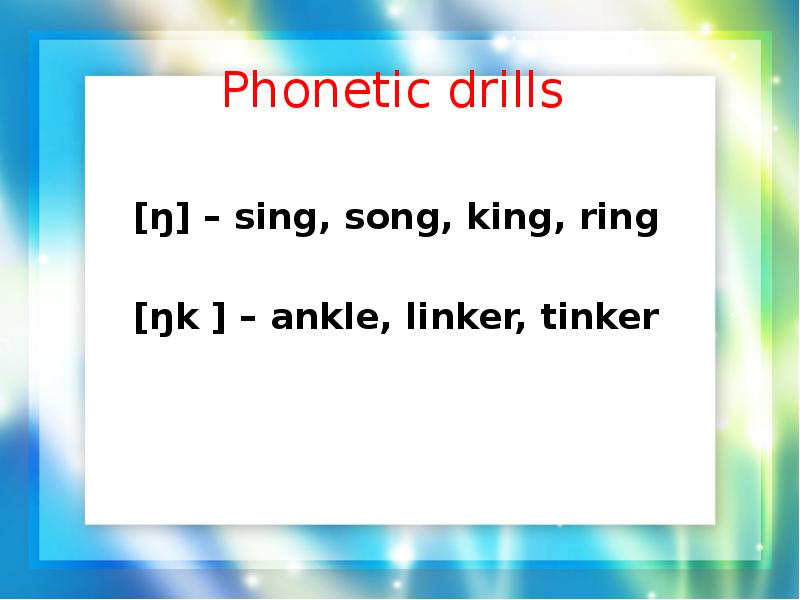 Phonetic drills

[ŋ] – sing, song, king, ring

[ŋk ] – ankle, linker, tinker